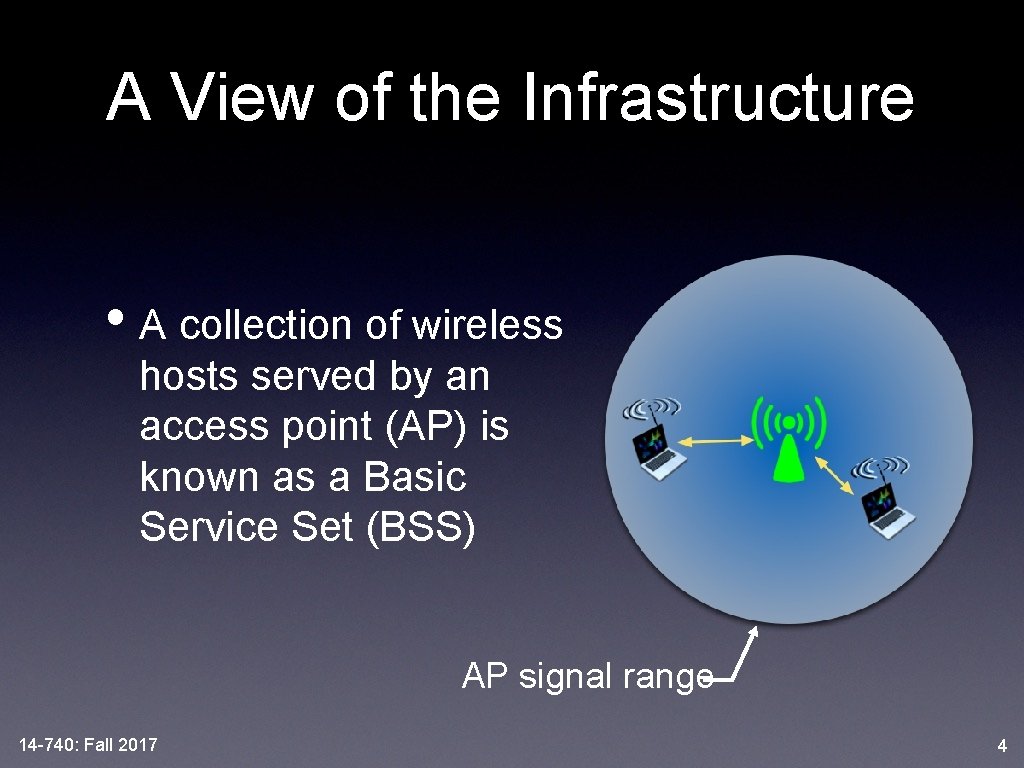 A View of the Infrastructure

• A collection of wireless hosts served by an access point (AP) is known as a Basic Service Set (BSS)

AP signal range

14-740: Fall 2017

4